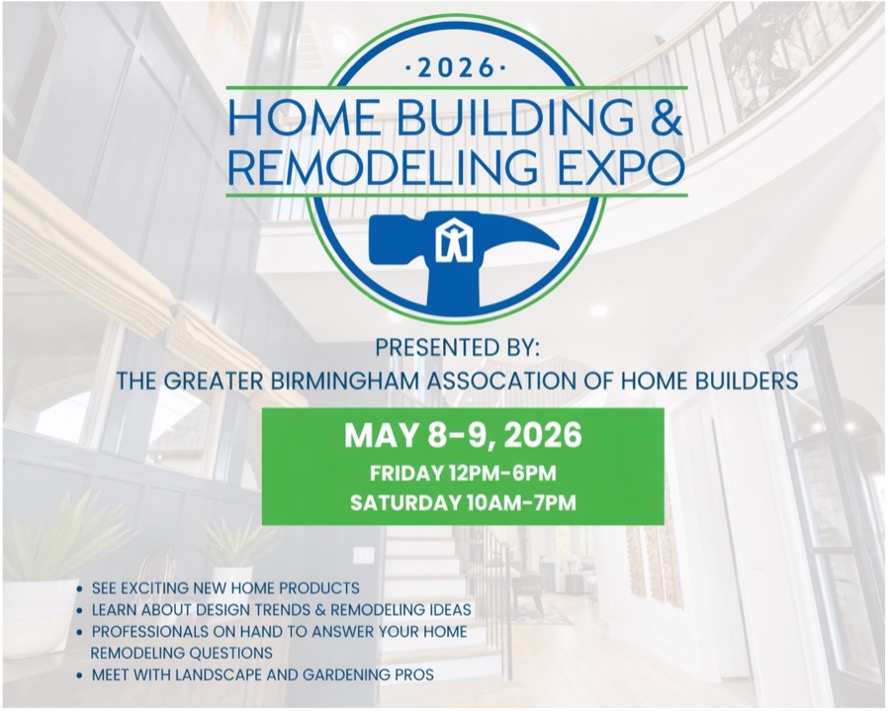 ·2026·
HOME BUILDING & REMODELING EXPO

PRESENTED BY:
THE GREATER BIRMINGHAM ASSOCATION OF HOME BUILDERS

MAY 8-9, 2026
FRIDAY 12PM-6PM
SATURDAY 10AM-7PM

• SEE EXCITING NEW HOME PRODUCTS
• LEARN ABOUT DESIGN TRENDS & REMODELING IDEAS
• PROFESSIONALS ON HAND TO ANSWER YOUR HOME REMODELING QUESTIONS
• MEET WITH LANDSCAPE AND GARDENING PROS